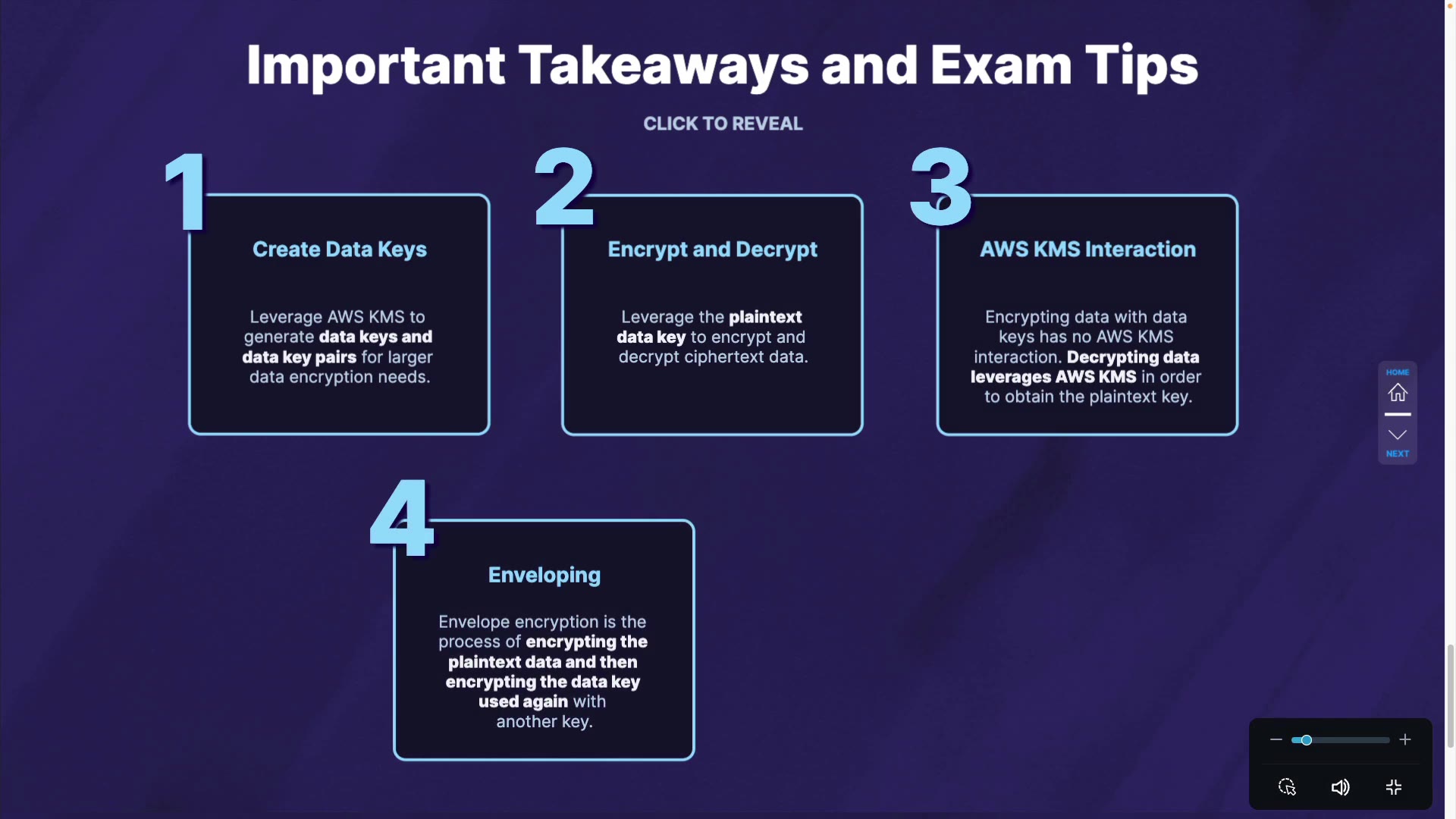 Important Takeaways and Exam Tips

CLICK TO REVEAL

1

Create Data Keys

Leverage AWS KMS to generate data keys and data key pairs for larger data encryption needs.

2

Encrypt and Decrypt

Leverage the plaintext data key to encrypt and decrypt ciphertext data.

3

AWS KMS Interaction

Encrypting data with data keys has no AWS KMS interaction. Decrypting data leverages AWS KMS in order to obtain the plaintext key.

4

Enveloping

Envelope encryption is the process of encrypting the plaintext data and then encrypting the data key used again with another key.

HOME

NEXT